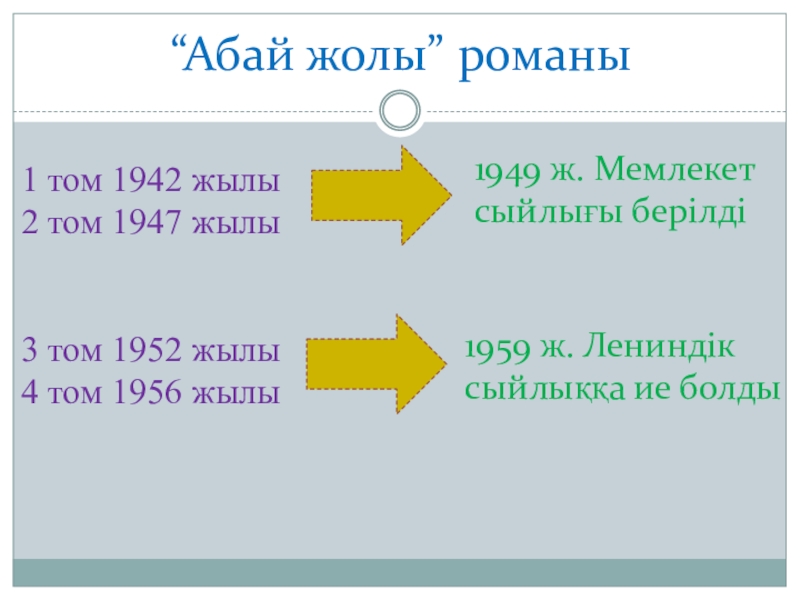 “Абай жолы” романы

1 том 1942 жылы
2 том 1947 жылы

1949 ж. Мемлекет сыйлығы берілді

3 том 1952 жылы
4 том 1956 жылы

1959 ж. Лениндік сыйлыққа ие болды